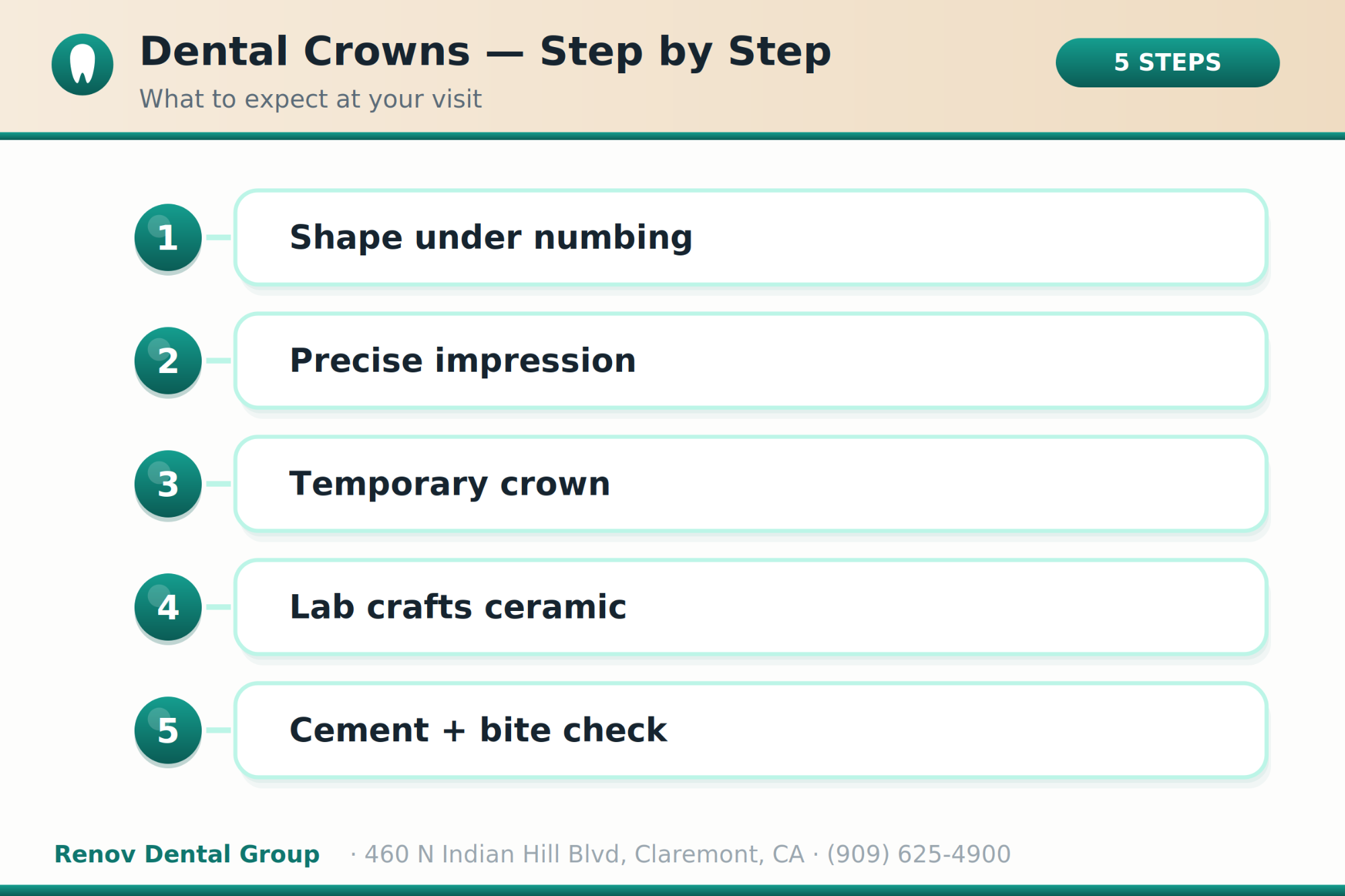 Dental Crowns — Step by Step
What to expect at your visit

5 STEPS

1 Shape under numbing

2 Precise impression

3 Temporary crown

4 Lab crafts ceramic

5 Cement + bite check

Renov Dental Group · 460 N Indian Hill Blvd, Claremont, CA · (909) 625-4900